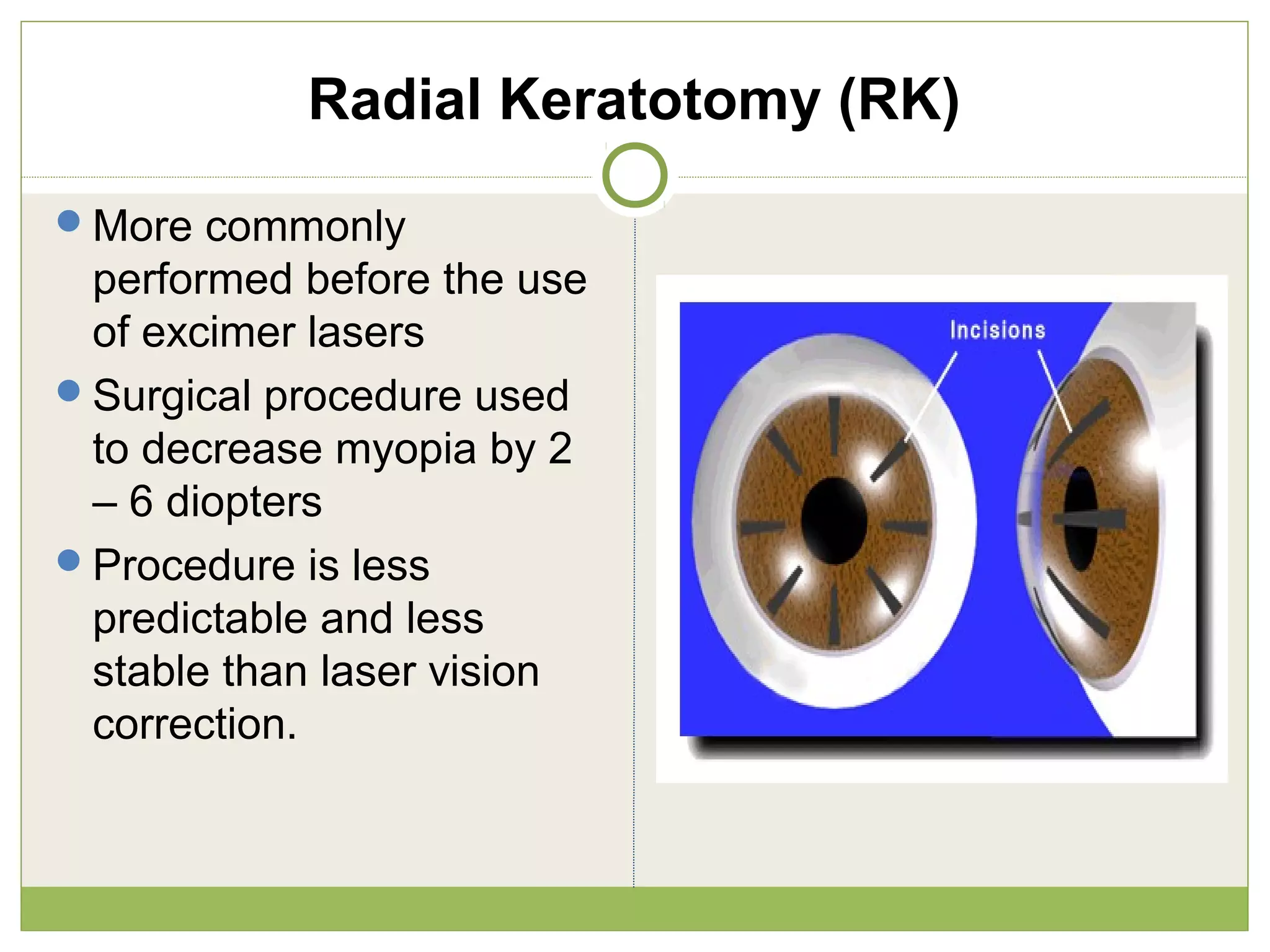 Radial Keratotomy (RK)

- More commonly performed before the use of excimer lasers
- Surgical procedure used to decrease myopia by 2 – 6 diopters
- Procedure is less predictable and less stable than laser vision correction.

Incisions